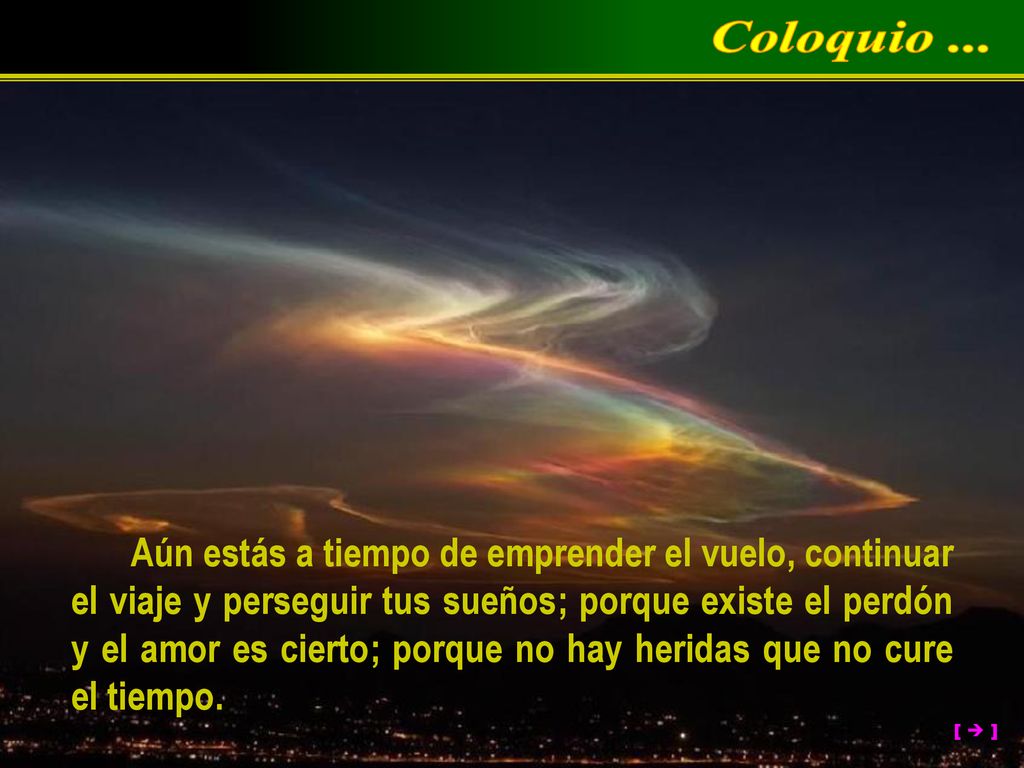 Coloquio ...

Aún estás a tiempo de emprender el vuelo, continuar el viaje y perseguir tus sueños; porque existe el perdón y el amor es cierto; porque no hay heridas que no cure el tiempo.

[ → ]